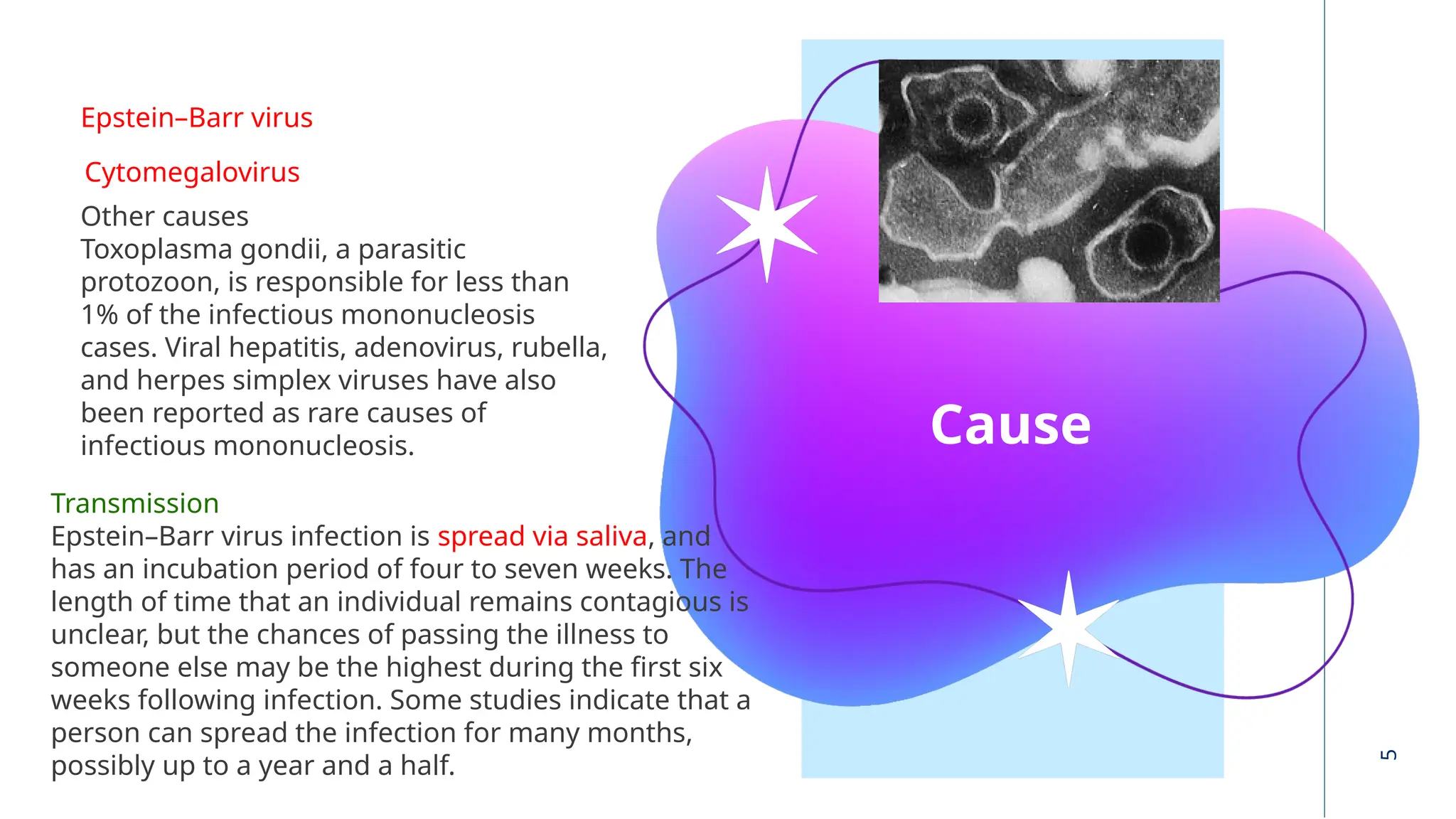 Epstein–Barr virus

Cytomegalovirus

Other causes
Toxoplasma gondii, a parasitic protozoon, is responsible for less than 1% of the infectious mononucleosis cases. Viral hepatitis, adenovirus, rubella, and herpes simplex viruses have also been reported as rare causes of infectious mononucleosis.

Transmission
Epstein–Barr virus infection is spread via saliva, and has an incubation period of four to seven weeks. The length of time that an individual remains contagious is unclear, but the chances of passing the illness to someone else may be the highest during the first six weeks following infection. Some studies indicate that a person can spread the infection for many months, possibly up to a year and a half.

Cause

5